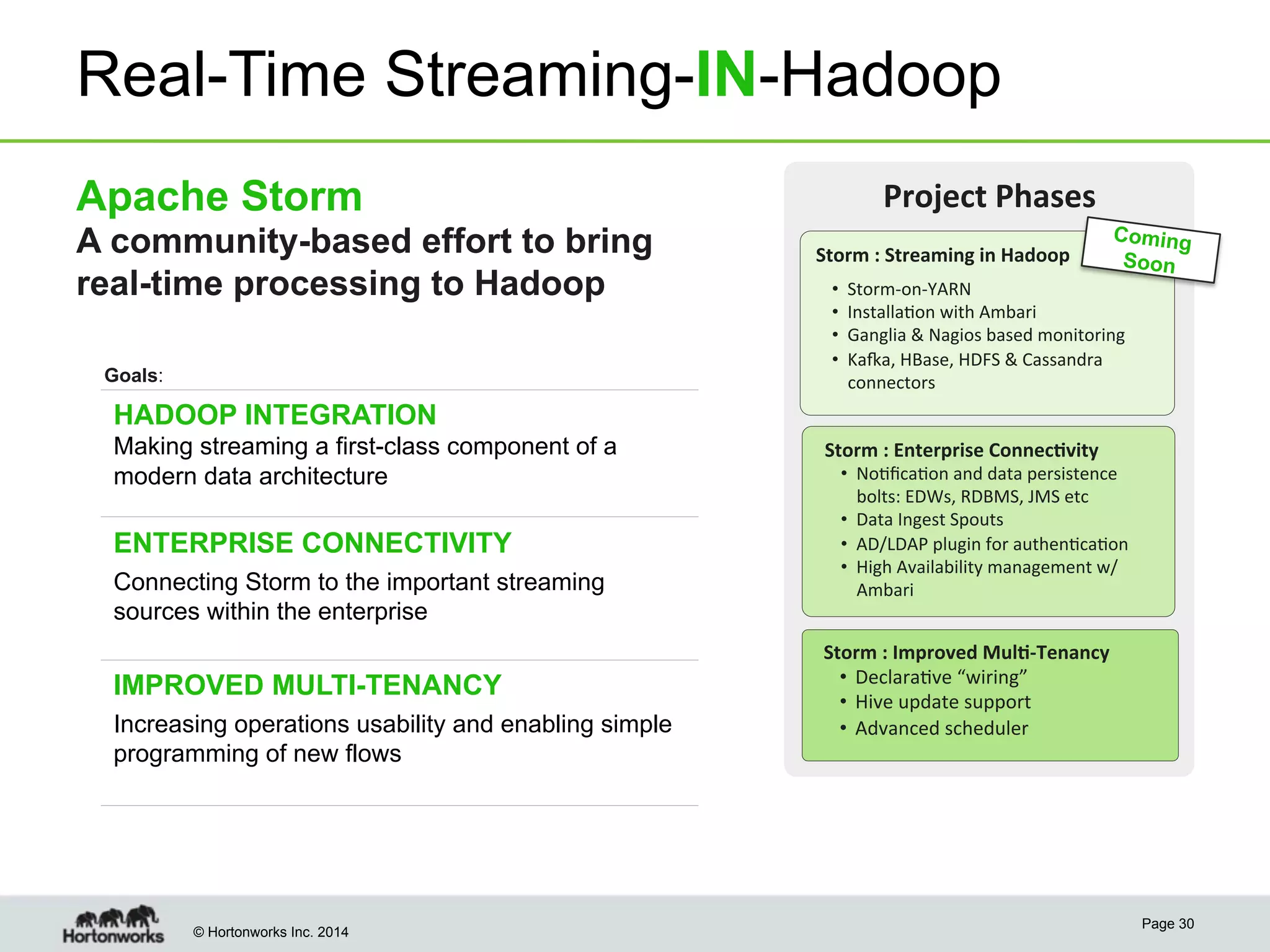 Real-Time Streaming-IN-Hadoop

Apache Storm
A community-based effort to bring real-time processing to Hadoop

Goals:

HADOOP INTEGRATION
Making streaming a first-class component of a modern data architecture

ENTERPRISE CONNECTIVITY
Connecting Storm to the important streaming sources within the enterprise

IMPROVED MULTI-TENANCY
Increasing operations usability and enabling simple programming of new flows

Project Phases

Coming Soon

Storm : Streaming in Hadoop
• Storm-on-YARN
• Installation with Ambari
• Ganglia & Nagios based monitoring
• Kafka, HBase, HDFS & Cassandra connectors

Storm : Enterprise Connectivity
• Notification and data persistence bolts: EDWs, RDBMS, JMS etc
• Data Ingest Spouts
• AD/LDAP plugin for authentication
• High Availability management w/ Ambari

Storm : Improved Multi-Tenancy
• Declarative “wiring”
• Hive update support
• Advanced scheduler

Hortonworks © Hortonworks Inc. 2014

Page 30